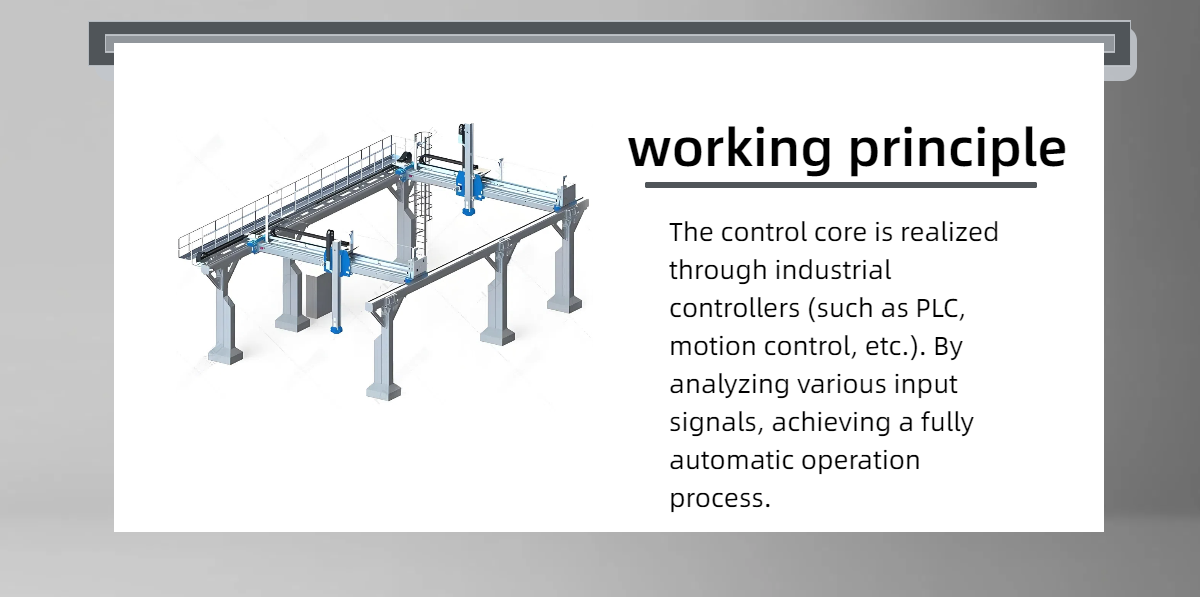 working principle

The control core is realized through industrial controllers (such as PLC, motion control, etc.). By analyzing various input signals, achieving a fully automatic operation process.